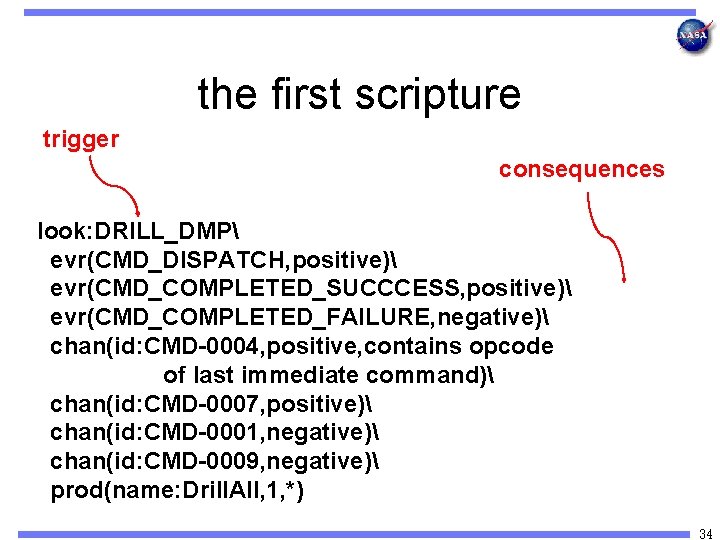 NASA

the first scripture

trigger

consequences

look:DRILL_DMP\
evr(CMD_DISPATCH,positive)\
evr(CMD_COMPLETED_SUCCCESS,positive)\
evr(CMD_COMPLETED_FAILURE,negative)\
chan(id:CMD-0004,positive,contains opcode of last immediate command)\
chan(id:CMD-0007,positive)\
chan(id:CMD-0001,negative)\
chan(id:CMD-0009,negative)\
prod(name:DrillAll,1,*)

34